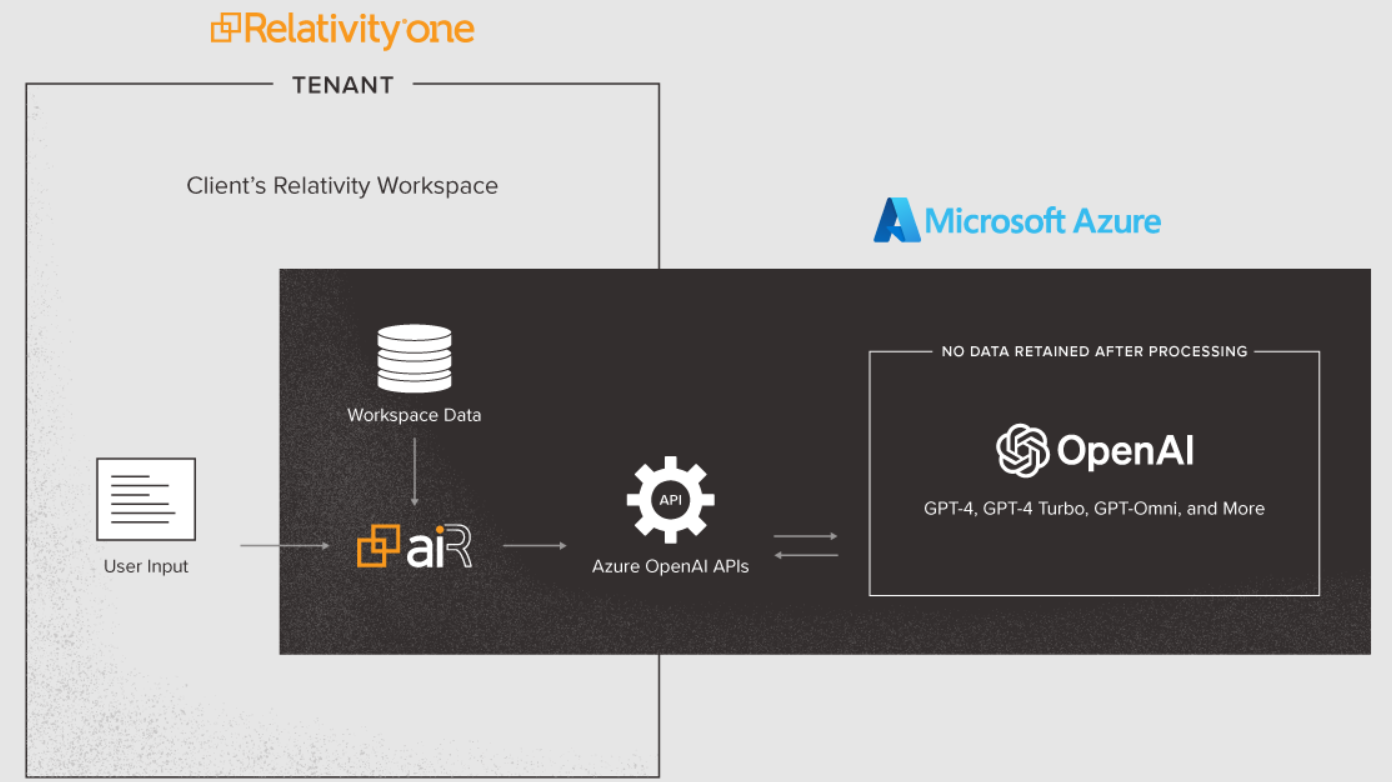 Relativity one

TENANT

Client's Relativity Workspace

Microsoft Azure

Workspace Data

User Input

aiR

API

Azure OpenAI APIs

NO DATA RETAINED AFTER PROCESSING

OpenAI

GPT-4, GPT-4 Turbo, GPT-Omni, and More